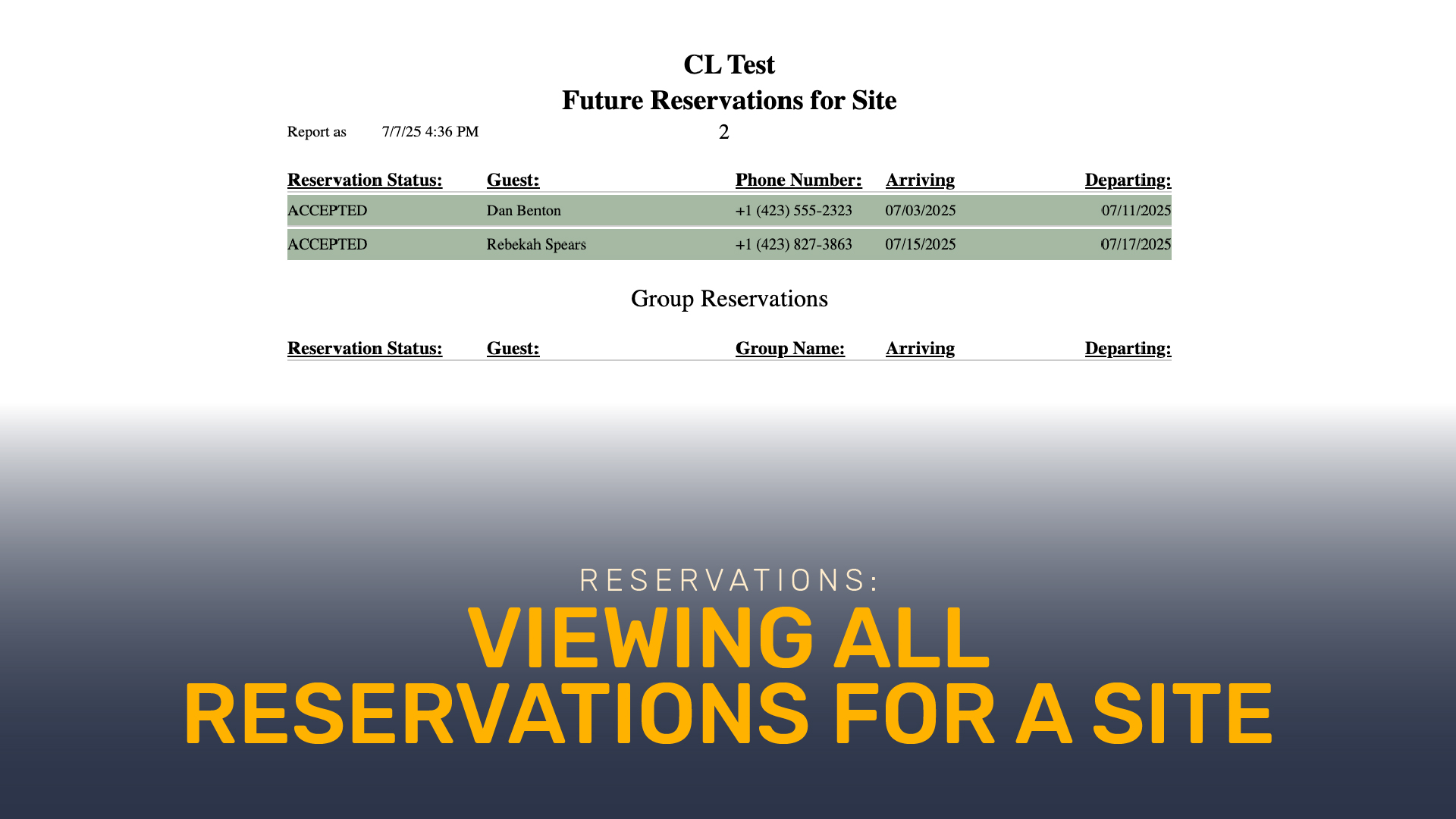 CL Test
Future Reservations for Site

Report as 7/7/25 4:36 PM 2

| Reservation Status: | Guest: | Phone Number: | Arriving | Departing: |
|---|---|---|---|---|
| ACCEPTED | Dan Benton | +1 (423) 555-2323 | 07/03/2025 | 07/11/2025 |
| ACCEPTED | Rebekah Spears | +1 (423) 827-3863 | 07/15/2025 | 07/17/2025 |

Group Reservations

| Reservation Status: | Guest: | Group Name: | Arriving | Departing: |
|---|---|---|---|---|

RESERVATIONS:
VIEWING ALL RESERVATIONS FOR A SITE